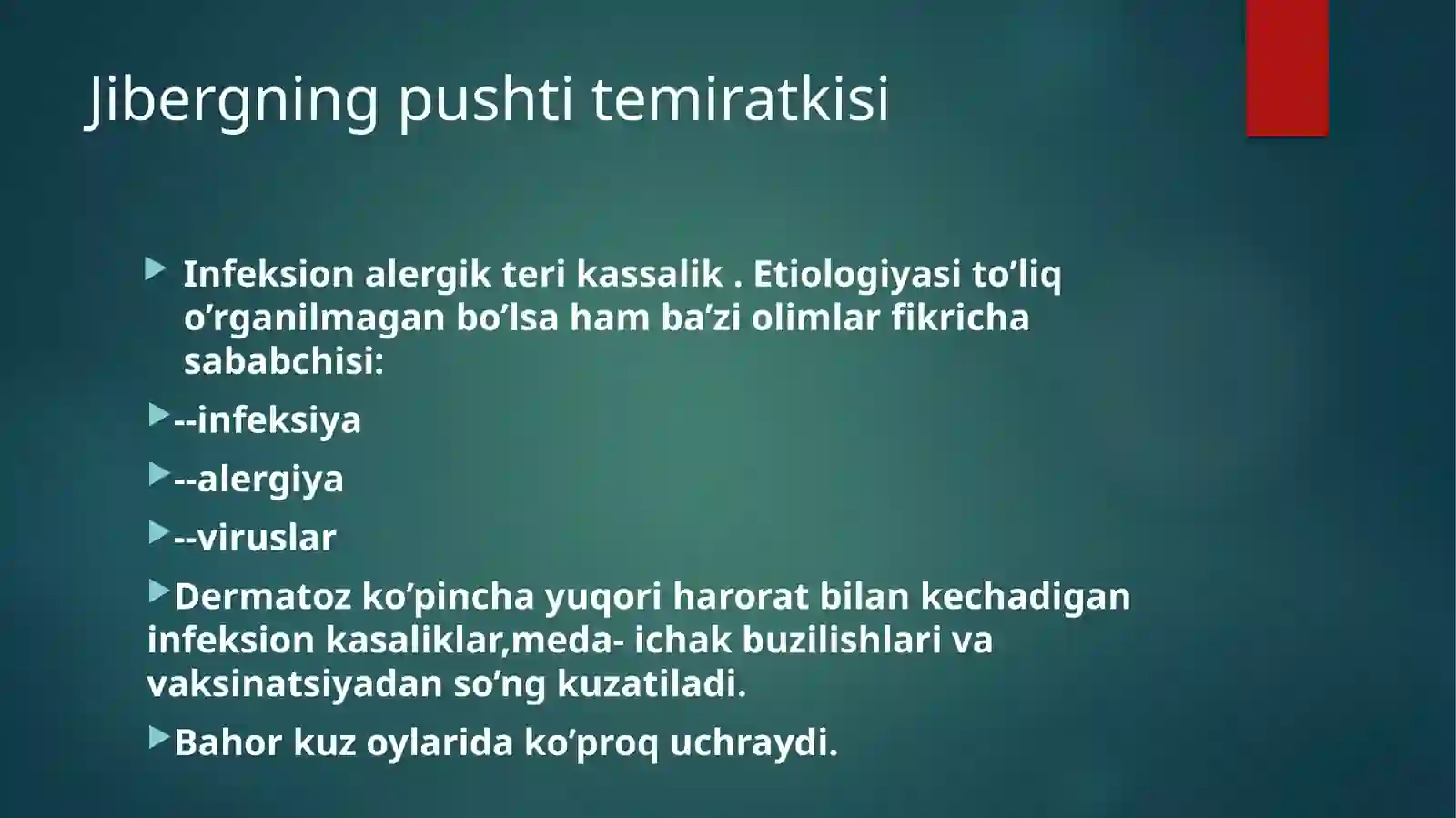 Jibergning pushti temiratkisi

Infeksion alergik teri kassalik . Etiologiyasi to’liq o’rganilmagan bo’lsa ham ba’zi olimlar fikricha sababchisi:

--infeksiya

--alergiya

--viruslar

Dermatoz ko’pincha yuqori harorat bilan kechadigan infeksion kasaliklar,meda- ichak buzilishlari va vaksinatsiyadan so’ng kuzatiladi.

Bahor kuz oylarida ko’proq uchraydi.